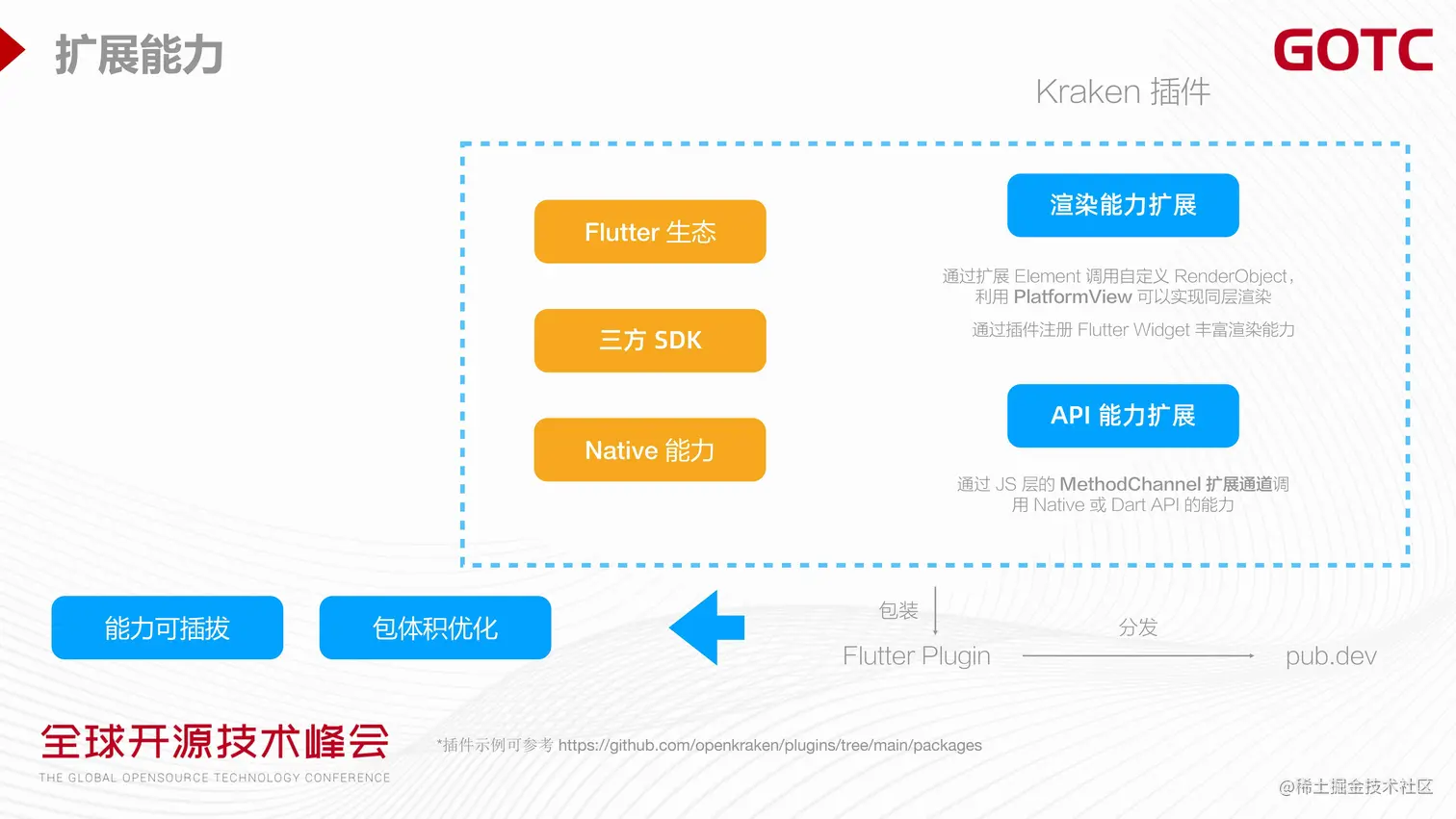 扩展能力

GOTC

Kraken 插件

Flutter 生态

三方 SDK

Native 能力

渲染能力扩展

通过扩展 Element 调用自定义 RenderObject，利用 PlatformView 可以实现同层渲染

通过插件注册 Flutter Widget 丰富渲染能力

API 能力扩展

通过 JS 层的 MethodChannel 扩展通道调用 Native 或 Dart API 的能力

能力可插拔

包体积优化

包装

Flutter Plugin

分发

pub.dev

全球开源技术峰会
THE GLOBAL OPENSOURCE TECHNOLOGY CONFERENCE

*插件示例可参考 https://github.com/openkraken/plugins/tree/main/packages

@稀土掘金技术社区